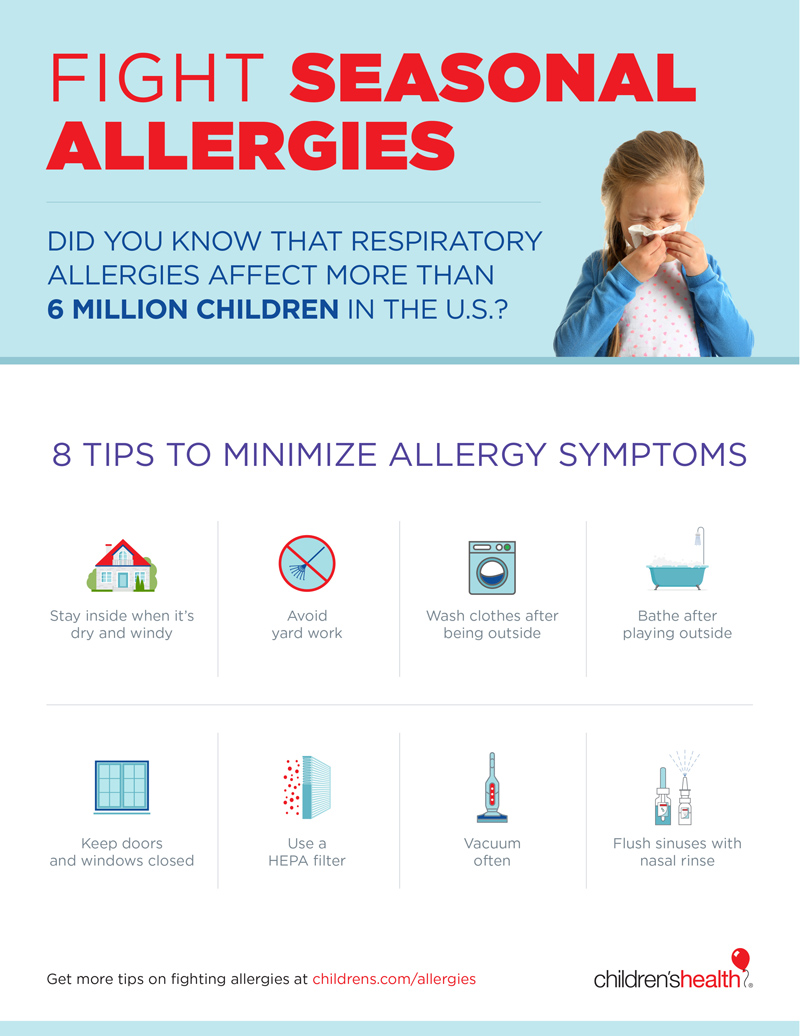 FIGHT SEASONAL ALLERGIES

DID YOU KNOW THAT RESPIRATORY ALLERGIES AFFECT MORE THAN 6 MILLION CHILDREN IN THE U.S.?

8 TIPS TO MINIMIZE ALLERGY SYMPTOMS

Stay inside when it's dry and windy

Avoid yard work

Wash clothes after being outside

Bathe after playing outside

Keep doors and windows closed

Use a HEPA filter

Vacuum often

Flush sinuses with nasal rinse

Get more tips on fighting allergies at childrens.com/allergies

children'shealth